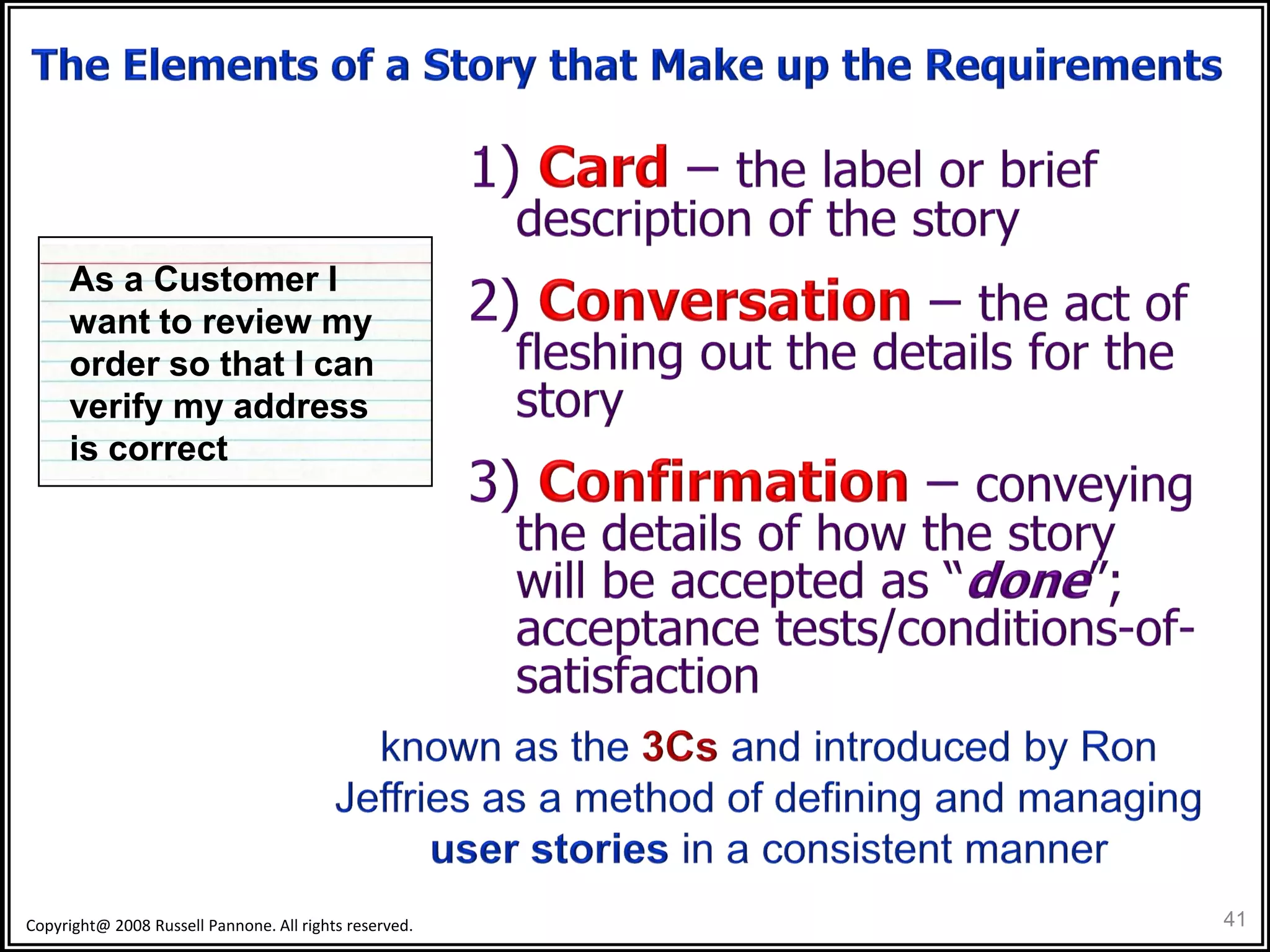 The Elements of a Story that Make up the Requirements

As a Customer I want to review my order so that I can verify my address is correct

1) Card – the label or brief description of the story

2) Conversation – the act of fleshing out the details for the story

3) Confirmation – conveying the details of how the story will be accepted as "done"; acceptance tests/conditions-of-satisfaction

known as the 3Cs and introduced by Ron Jeffries as a method of defining and managing user stories in a consistent manner

Copyright@ 2008 Russell Pannone. All rights reserved.

41